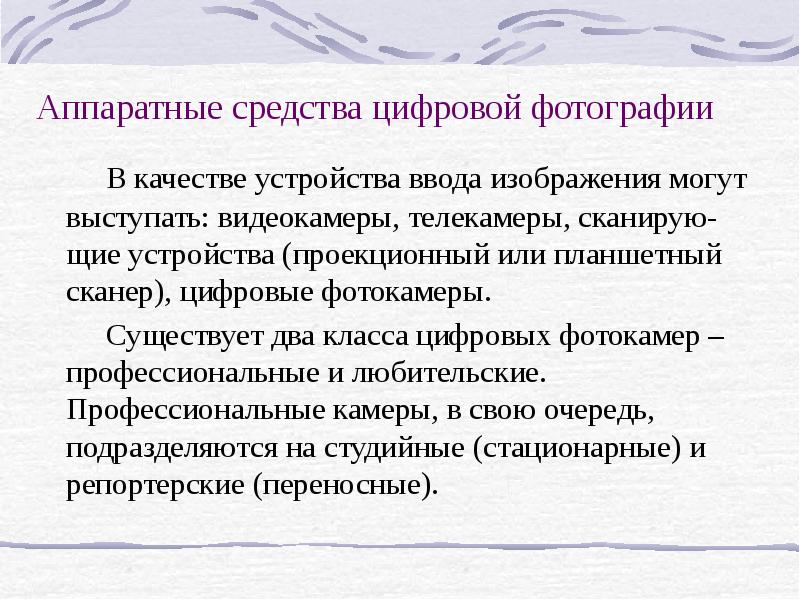 Аппаратные средства цифровой фотографии

В качестве устройства ввода изображения могут выступать: видеокамеры, телекамеры, сканирующие устройства (проекционный или планшетный сканер), цифровые фотокамеры.

Существует два класса цифровых фотокамер – профессиональные и любительские. Профессиональные камеры, в свою очередь, подразделяются на студийные (стационарные) и репортерские (переносные).